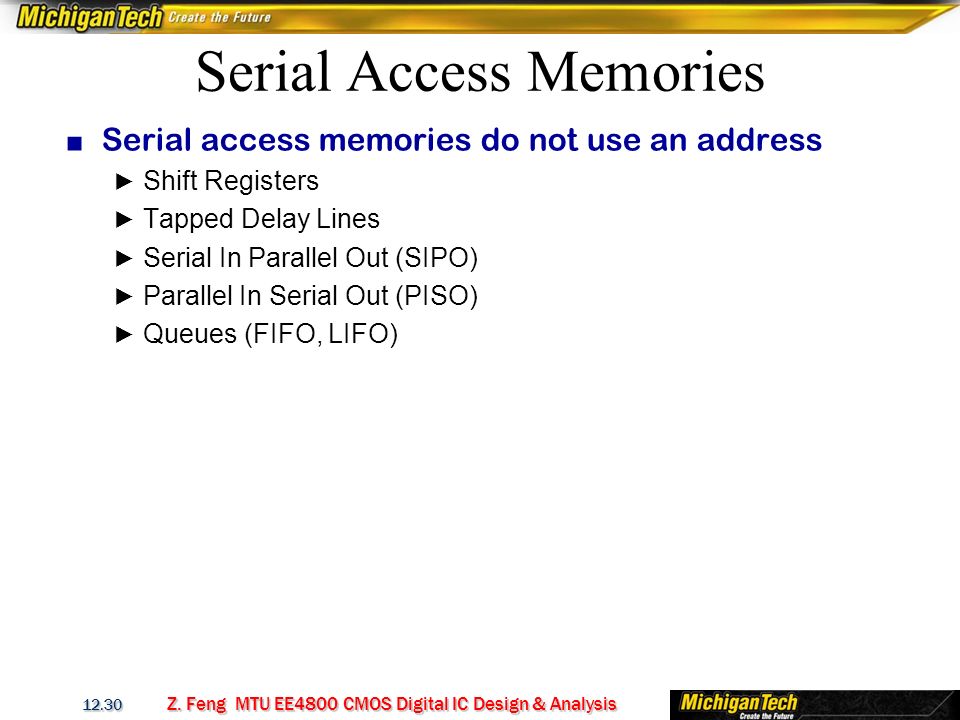 MichiganTech Create the Future

Serial Access Memories

■ Serial access memories do not use an address

► Shift Registers

► Tapped Delay Lines

► Serial In Parallel Out (SIPO)

► Parallel In Serial Out (PISO)

► Queues (FIFO, LIFO)

12.30 Z. Feng MTU EE4800 CMOS Digital IC Design & Analysis MichiganTech Create the Future